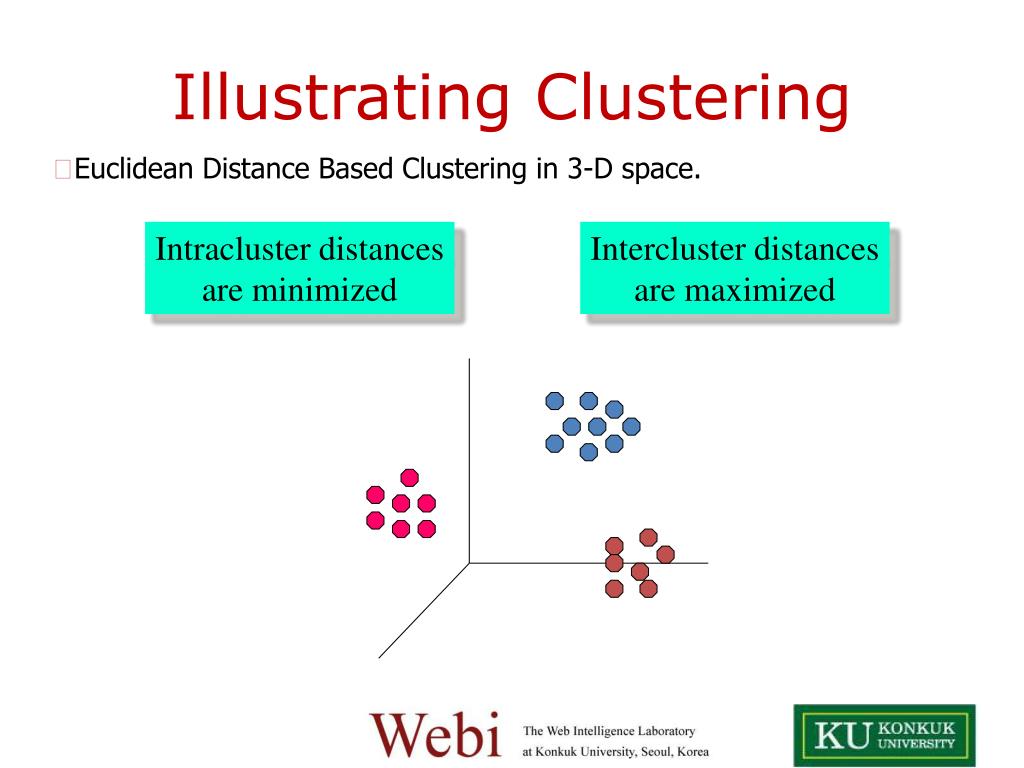 Illustrating Clustering

Euclidean Distance Based Clustering in 3-D space.

Intracluster distances are minimized

Intercluster distances are maximized

Webi The Web Intelligence Laboratory at Konkuk University, Seoul, Korea

KU KONKUK UNIVERSITY